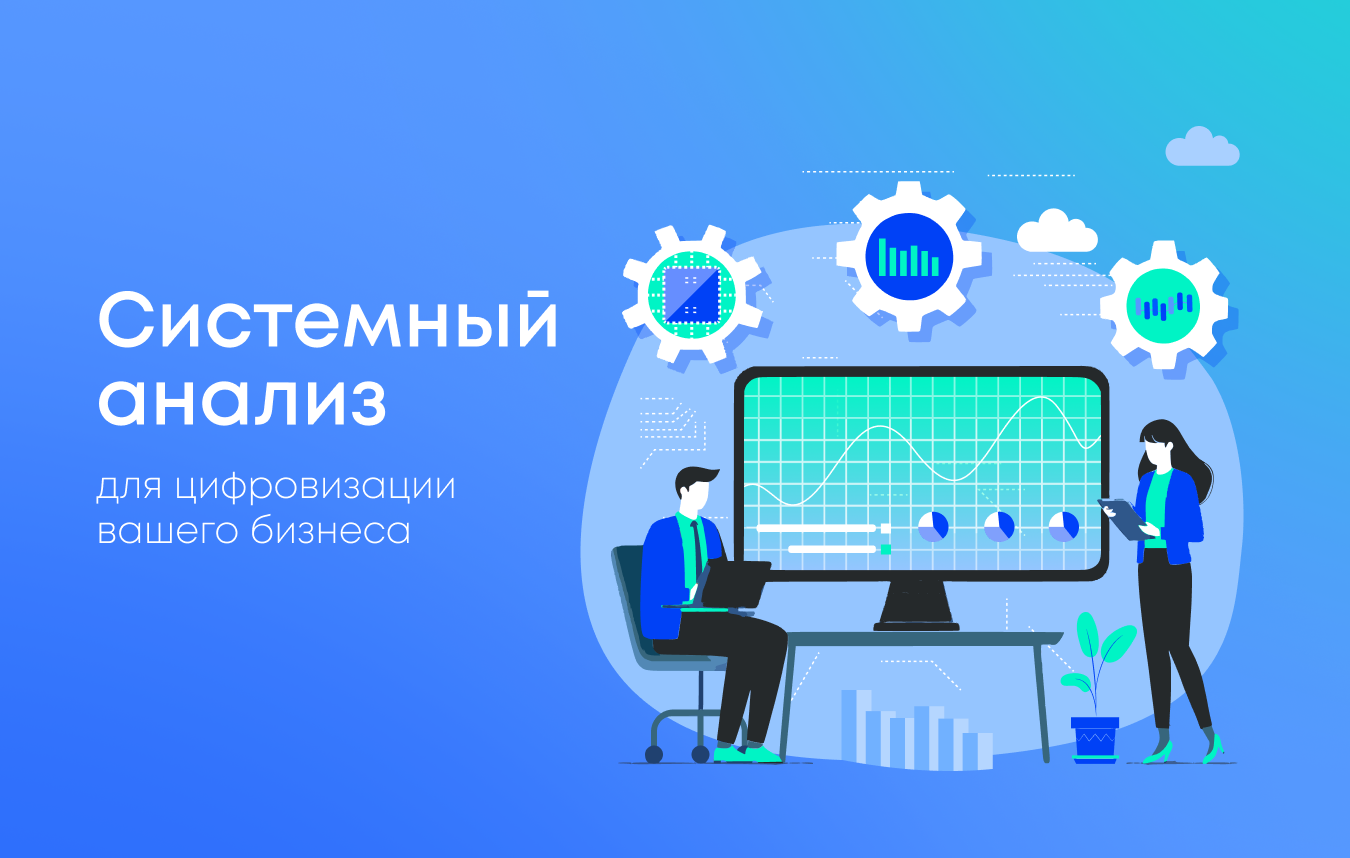 Системный анализ

для цифровизации вашего бизнеса